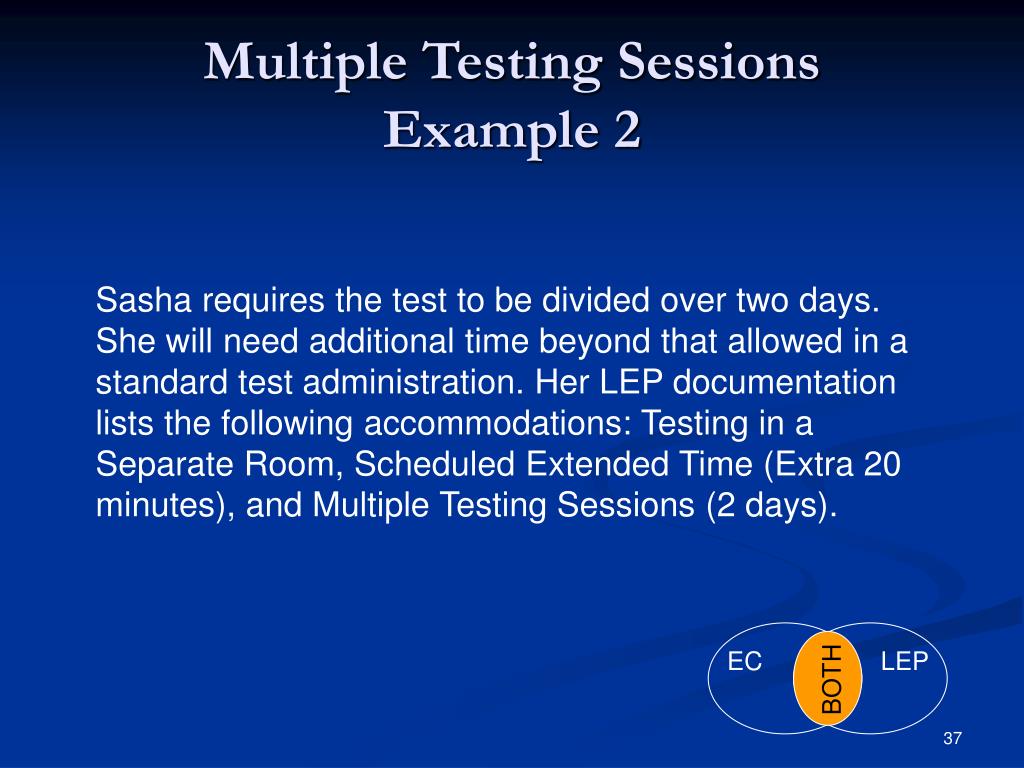 Multiple Testing Sessions
Example 2

Sasha requires the test to be divided over two days. She will need additional time beyond that allowed in a standard test administration. Her LEP documentation lists the following accommodations: Testing in a Separate Room, Scheduled Extended Time (Extra 20 minutes), and Multiple Testing Sessions (2 days).

EC
BOTH
LEP

37